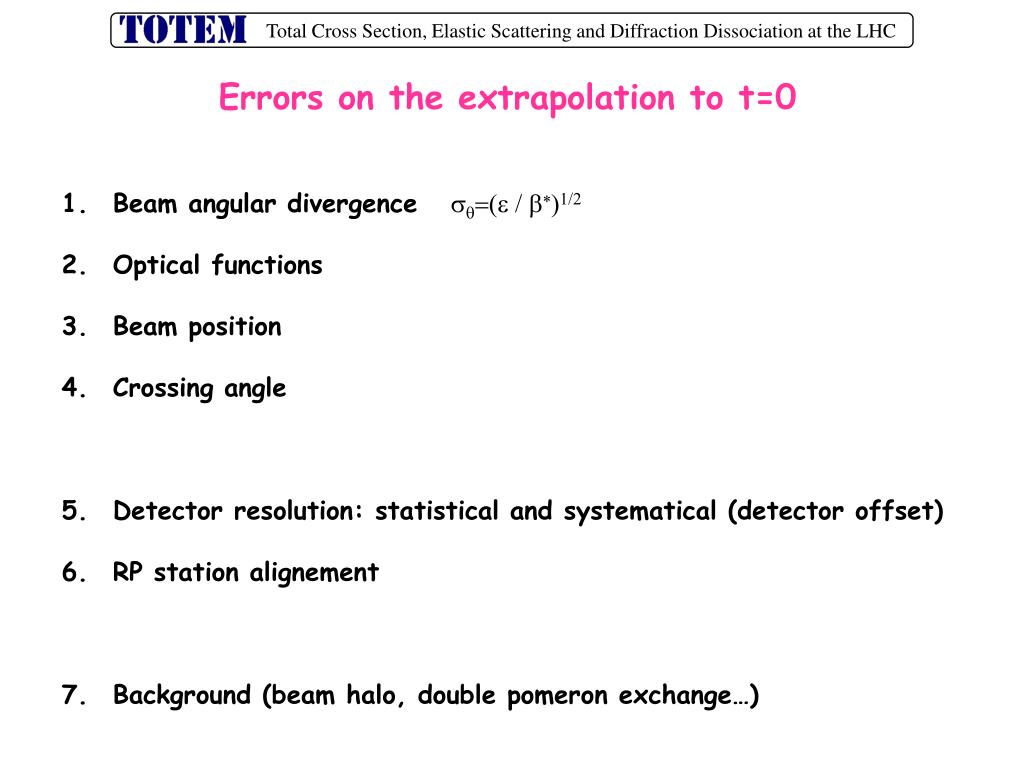 TOTEM Total Cross Section, Elastic Scattering and Diffraction Dissociation at the LHC

Errors on the extrapolation to t=0

1. Beam angular divergence $\sigma_\theta=(\varepsilon / \beta^*)^{1/2}$

2. Optical functions

3. Beam position

4. Crossing angle

5. Detector resolution: statistical and systematical (detector offset)

6. RP station alignement

7. Background (beam halo, double pomeron exchange…)